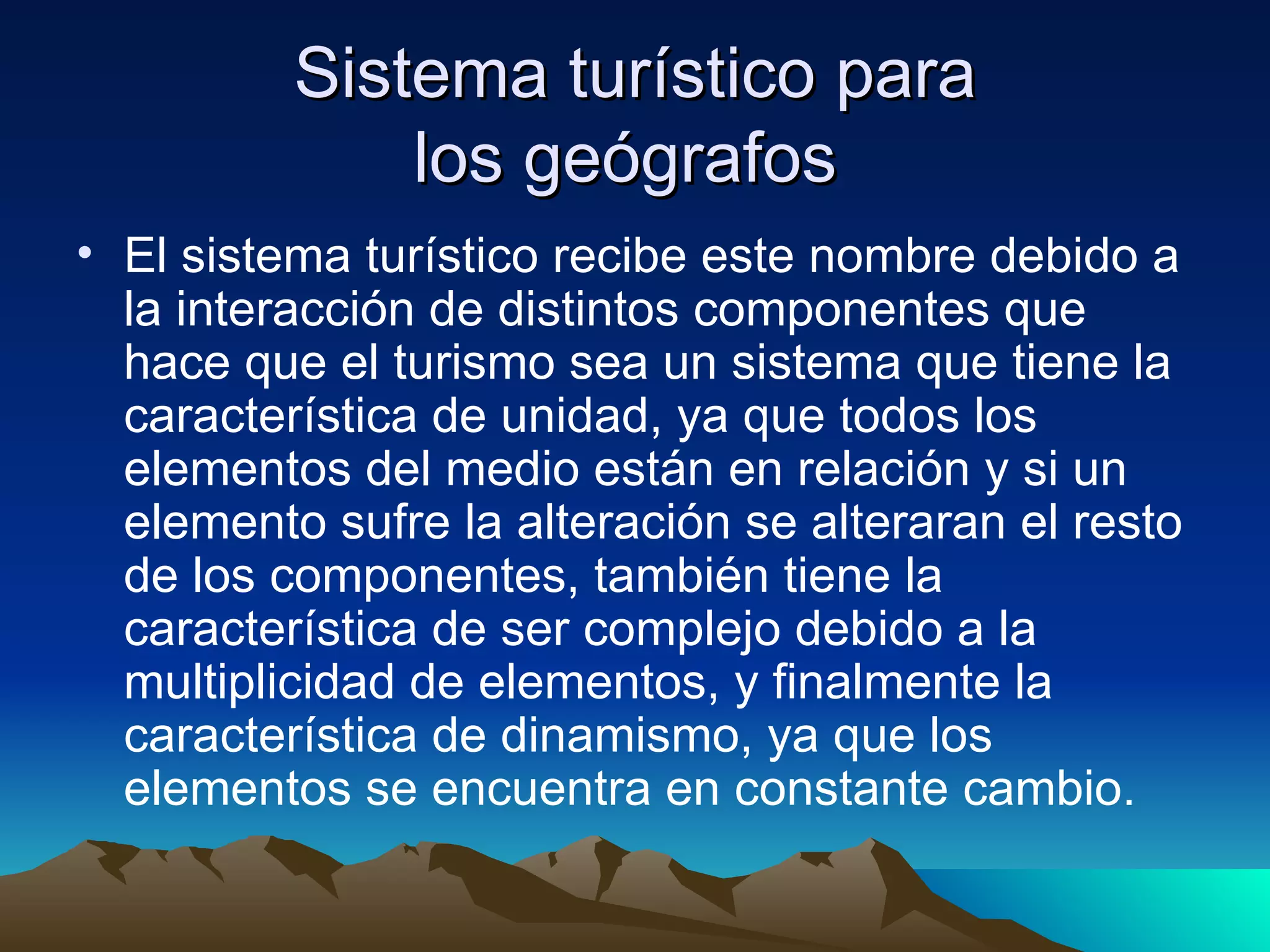 Sistema turístico para los geógrafos

• El sistema turístico recibe este nombre debido a la interacción de distintos componentes que hace que el turismo sea un sistema que tiene la característica de unidad, ya que todos los elementos del medio están en relación y si un elemento sufre la alteración se alteraran el resto de los componentes, también tiene la característica de ser complejo debido a la multiplicidad de elementos, y finalmente la característica de dinamismo, ya que los elementos se encuentra en constante cambio.